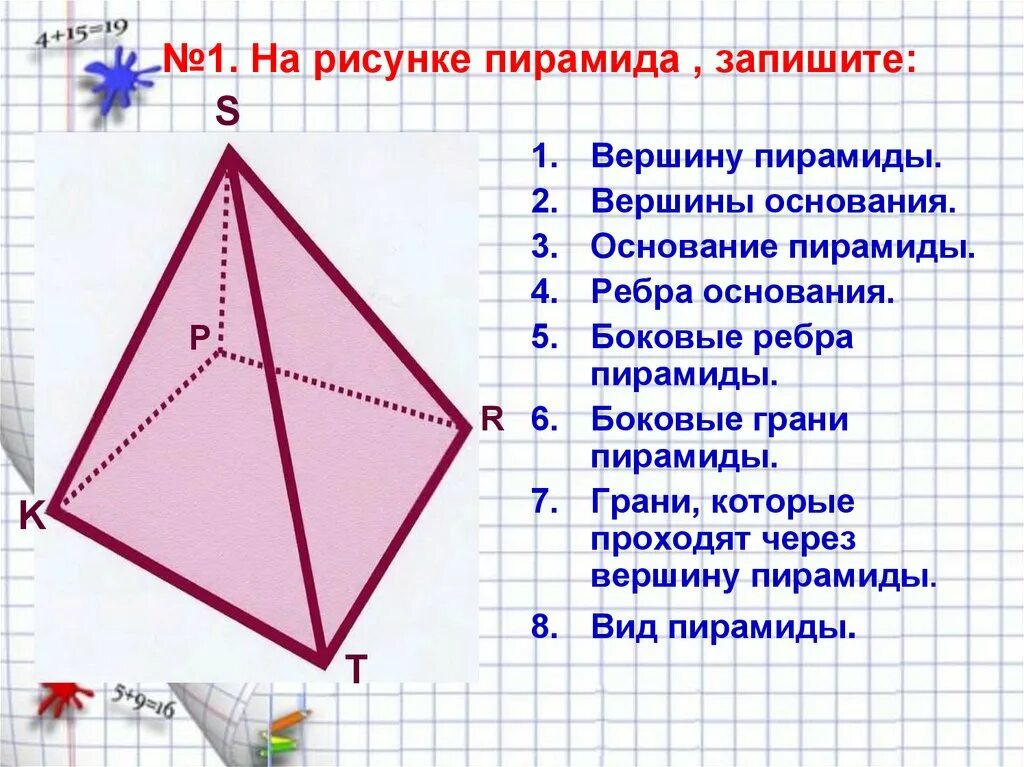 4+15=19

№1. На рисунке пирамида , запишите:

S

P

R

K

T

1. Вершину пирамиды.
2. Вершины основания.
3. Основание пирамиды.
4. Ребра основания.
5. Боковые ребра пирамиды.
6. Боковые грани пирамиды.
7. Грани, которые проходят через вершину пирамиды.
8. Вид пирамиды.

5+9=16